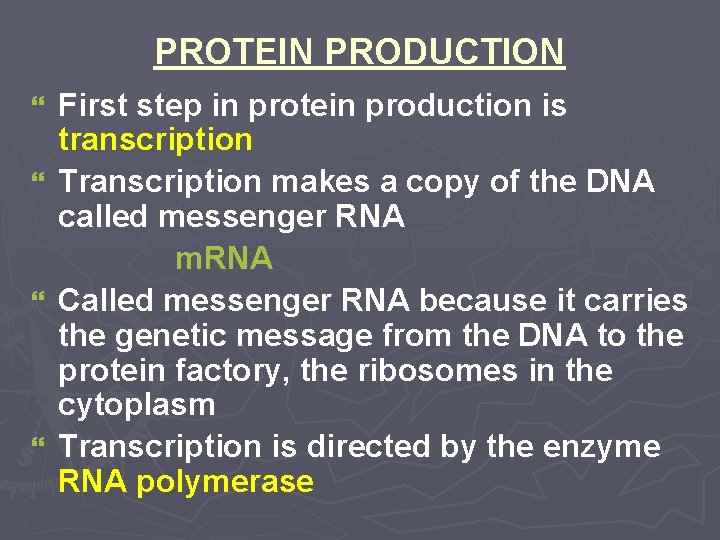 PROTEIN PRODUCTION

“ First step in protein production is transcription

“ Transcription makes a copy of the DNA called messenger RNA

mRNA

“ Called messenger RNA because it carries the genetic message from the DNA to the protein factory, the ribosomes in the cytoplasm

“ Transcription is directed by the enzyme RNA polymerase